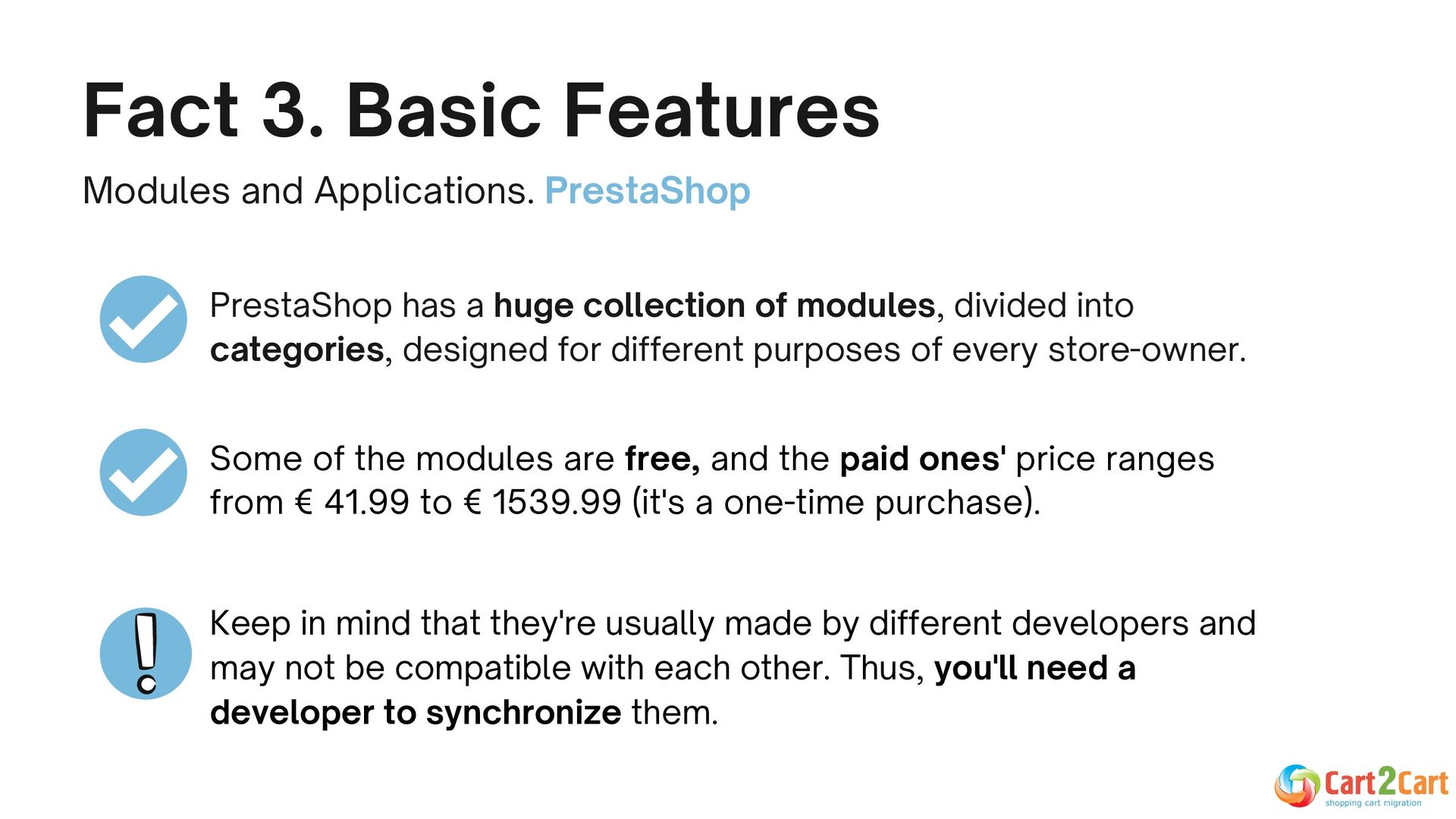 Fact 3. Basic Features

Modules and Applications. PrestaShop

PrestaShop has a huge collection of modules, divided into categories, designed for different purposes of every store-owner.

Some of the modules are free, and the paid ones' price ranges from € 41.99 to € 1539.99 (it's a one-time purchase).

Keep in mind that they're usually made by different developers and may not be compatible with each other. Thus, you'll need a developer to synchronize them.

Cart2Cart
shopping cart migration